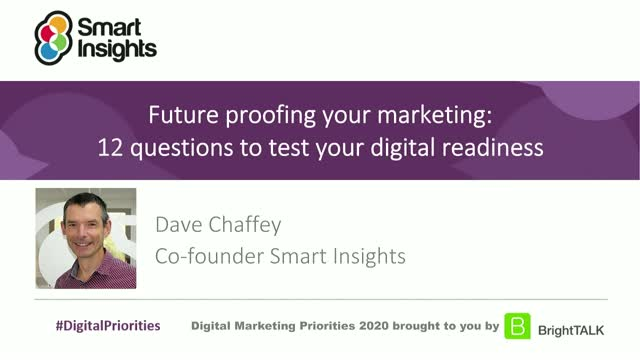 Smart Insights

Future proofing your marketing:
12 questions to test your digital readiness

Dave Chaffey
Co-founder Smart Insights

#DigitalPriorities

Digital Marketing Priorities 2020 brought to you by

B BrightTALK